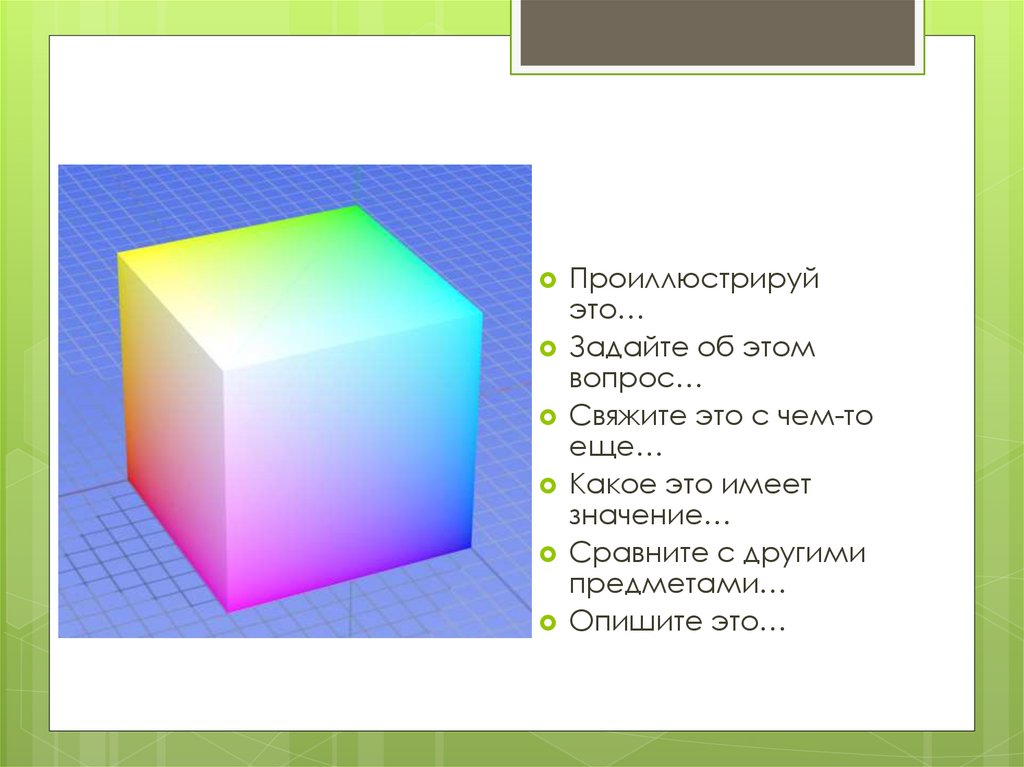 Проиллюстрируй это…
Задайте об этом вопрос…
Свяжите это с чем-то еще…
Какое это имеет значение…
Сравните с другими предметами…
Опишите это…